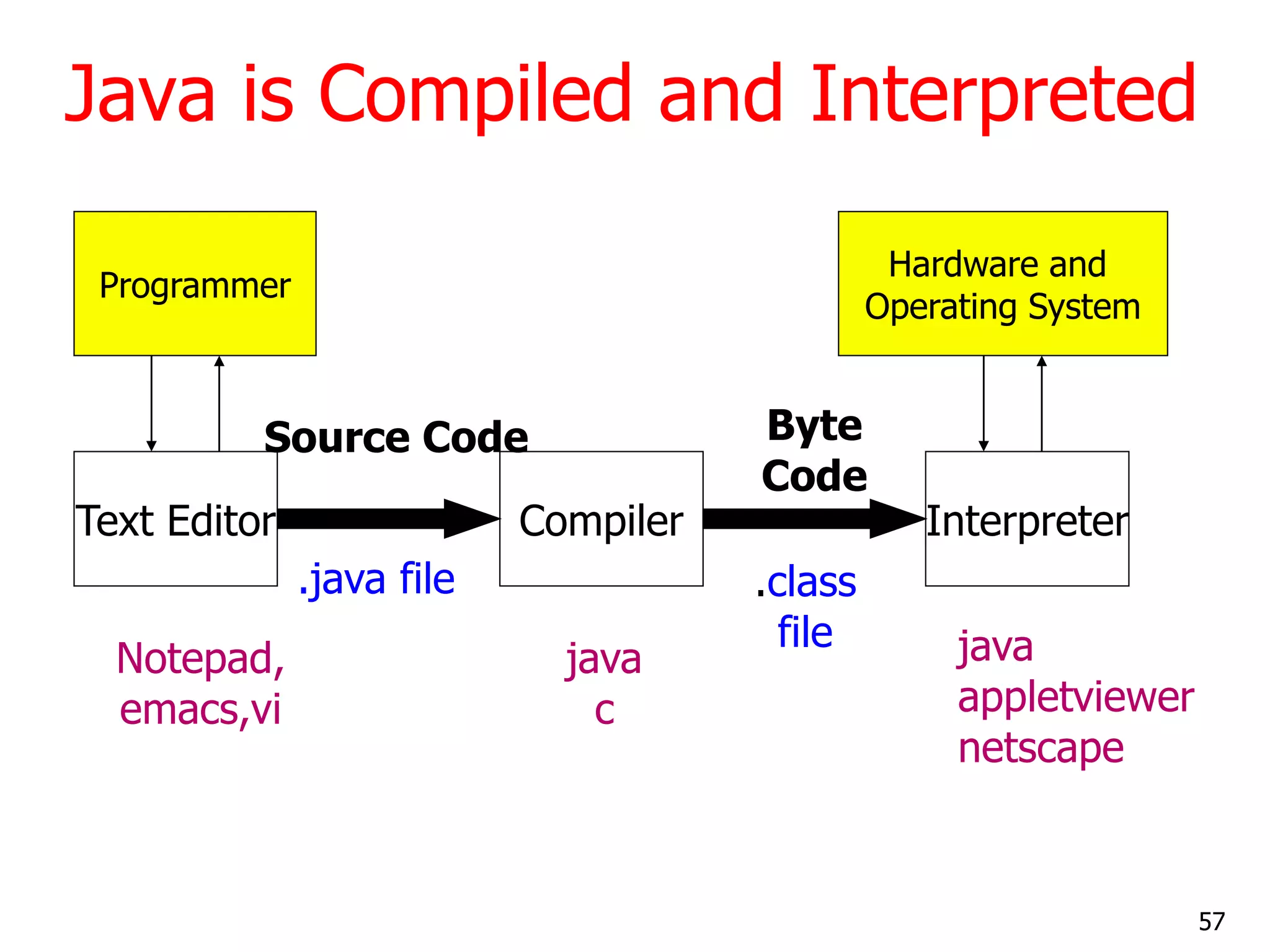 Java is Compiled and Interpreted

Programmer

Hardware and Operating System

Source Code

Byte Code

Text Editor

Compiler

Interpreter

.java file

.class file

Notepad, emacs,vi

java c

java
appletviewer
netscape

57